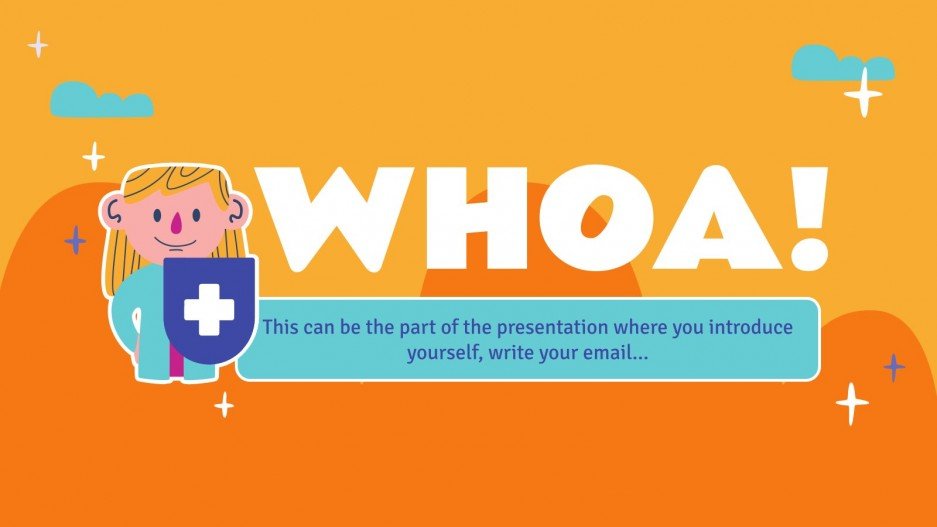 WHOA!

This can be the part of the presentation where you introduce yourself, write your email...